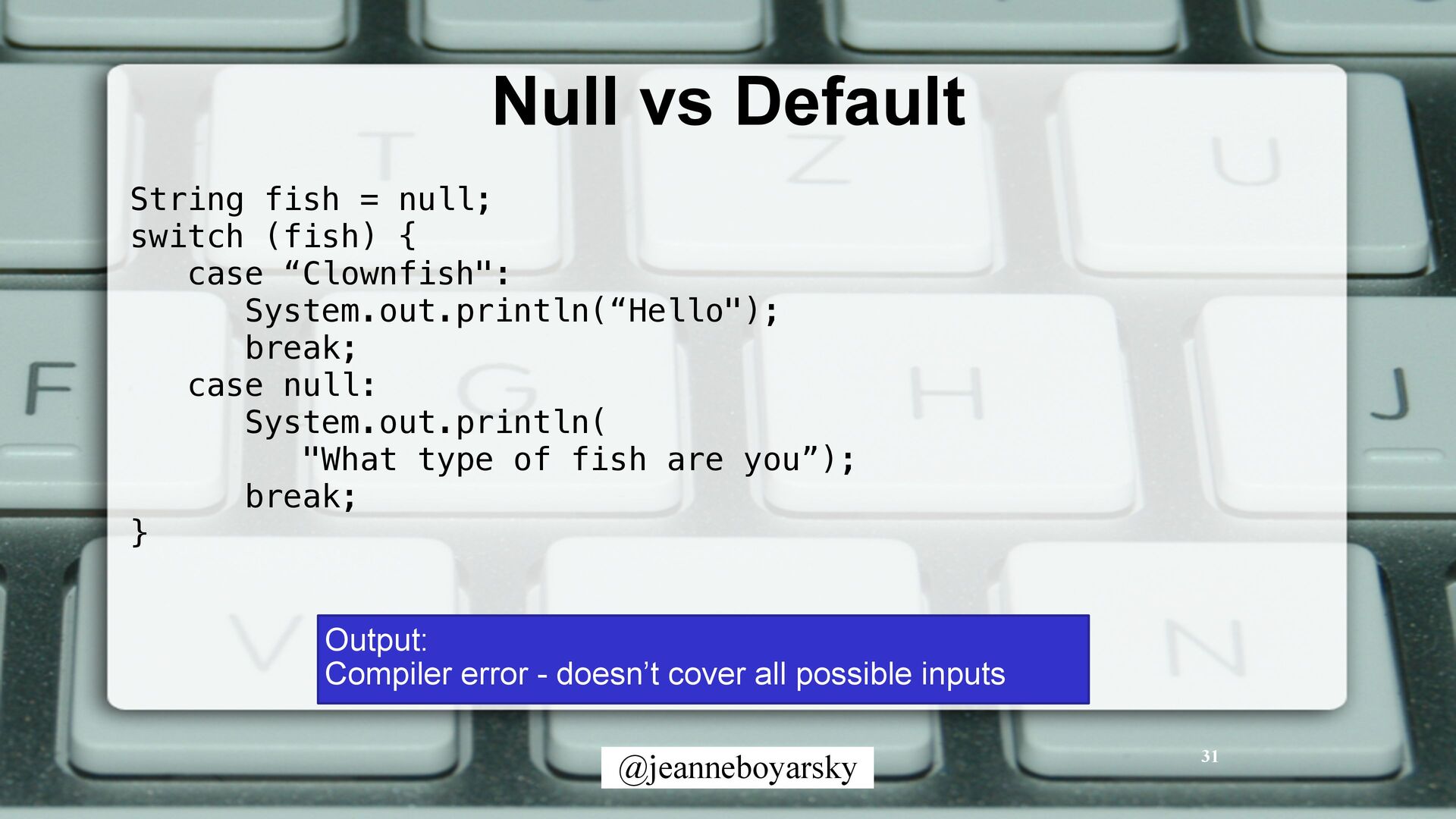 Null vs Default

String fish = null;
switch (fish) {
   case “Clownfish":
      System.out.println(“Hello");
      break;
   case null:
      System.out.println(
         "What type of fish are you”);
      break;
}

Output:
Compiler error - doesn’t cover all possible inputs

@jeanneboyarsky

31